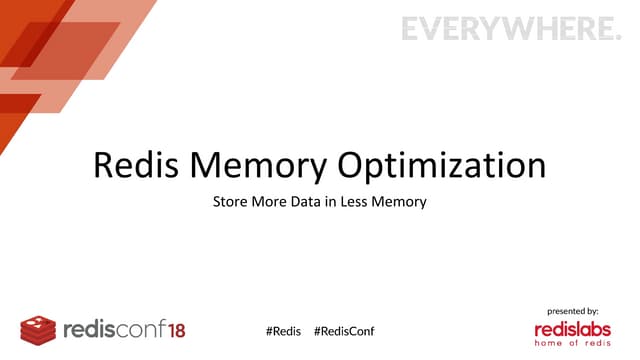 EVERYWHERE.

Redis Memory Optimization

Store More Data in Less Memory

redisconf18

#Redis #RedisConf

presented by:

redislabs
home of redis